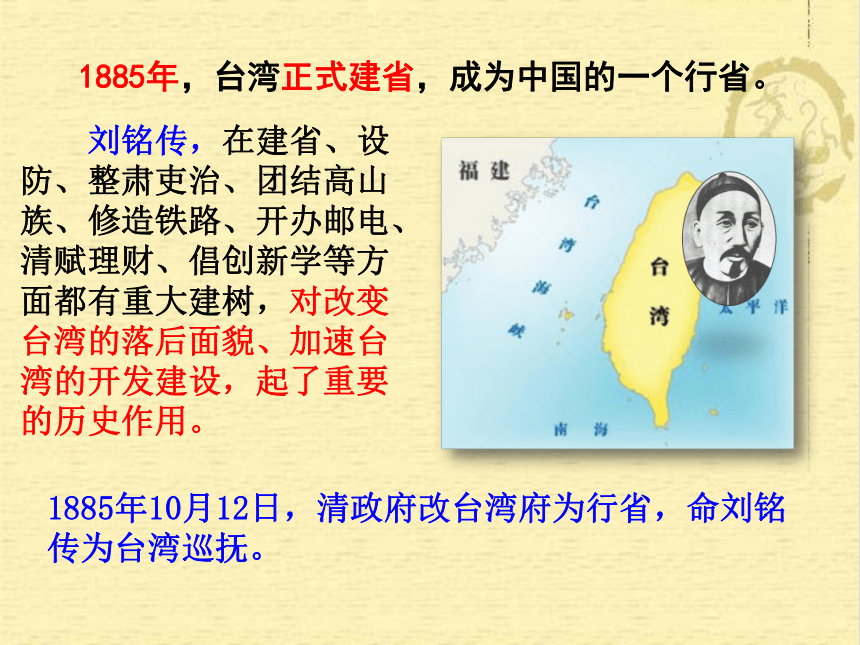 1885年，台湾正式建省，成为中国的一个行省。

刘铭传，在建省、设防、整肃吏治、团结高山族、修造铁路、开办邮电、清赋理财、倡创新学等方面都有重大建树，对改变台湾的落后面貌、加速台湾的开发建设，起了重要的历史作用。

福建

台湾海峡

台湾

太平洋

南海

1885年10月12日，清政府改台湾府为行省，命刘铭传为台湾巡抚。